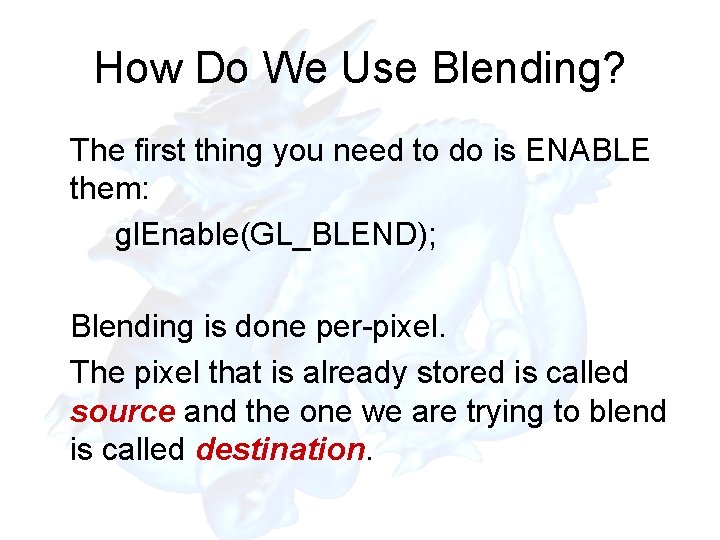 How Do We Use Blending?

The first thing you need to do is ENABLE them:

glEnable(GL_BLEND);

Blending is done per-pixel.

The pixel that is already stored is called source and the one we are trying to blend is called destination.